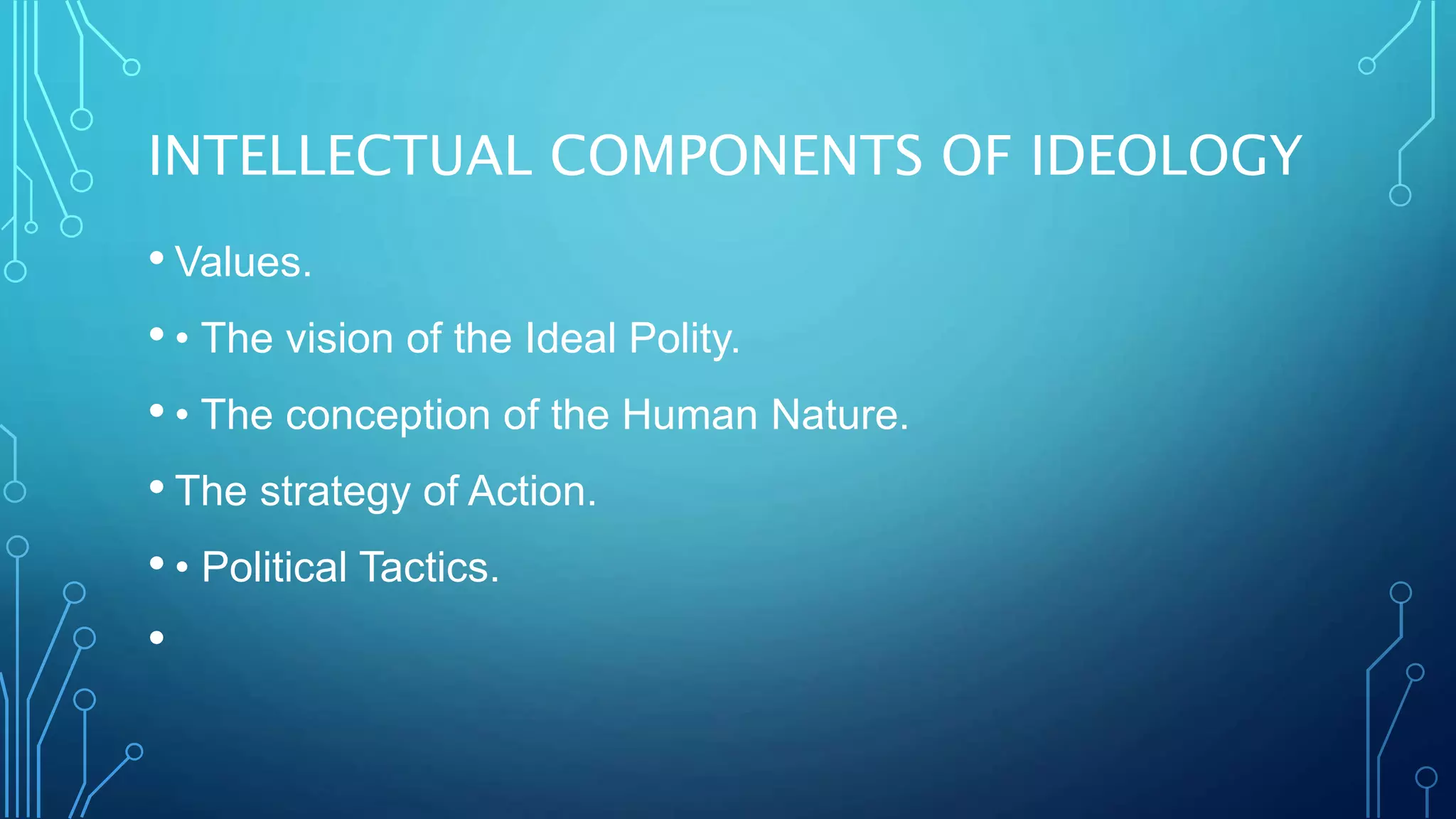 INTELLECTUAL COMPONENTS OF IDEOLOGY

• Values.
• • The vision of the Ideal Polity.
• • The conception of the Human Nature.
• The strategy of Action.
• • Political Tactics.
•